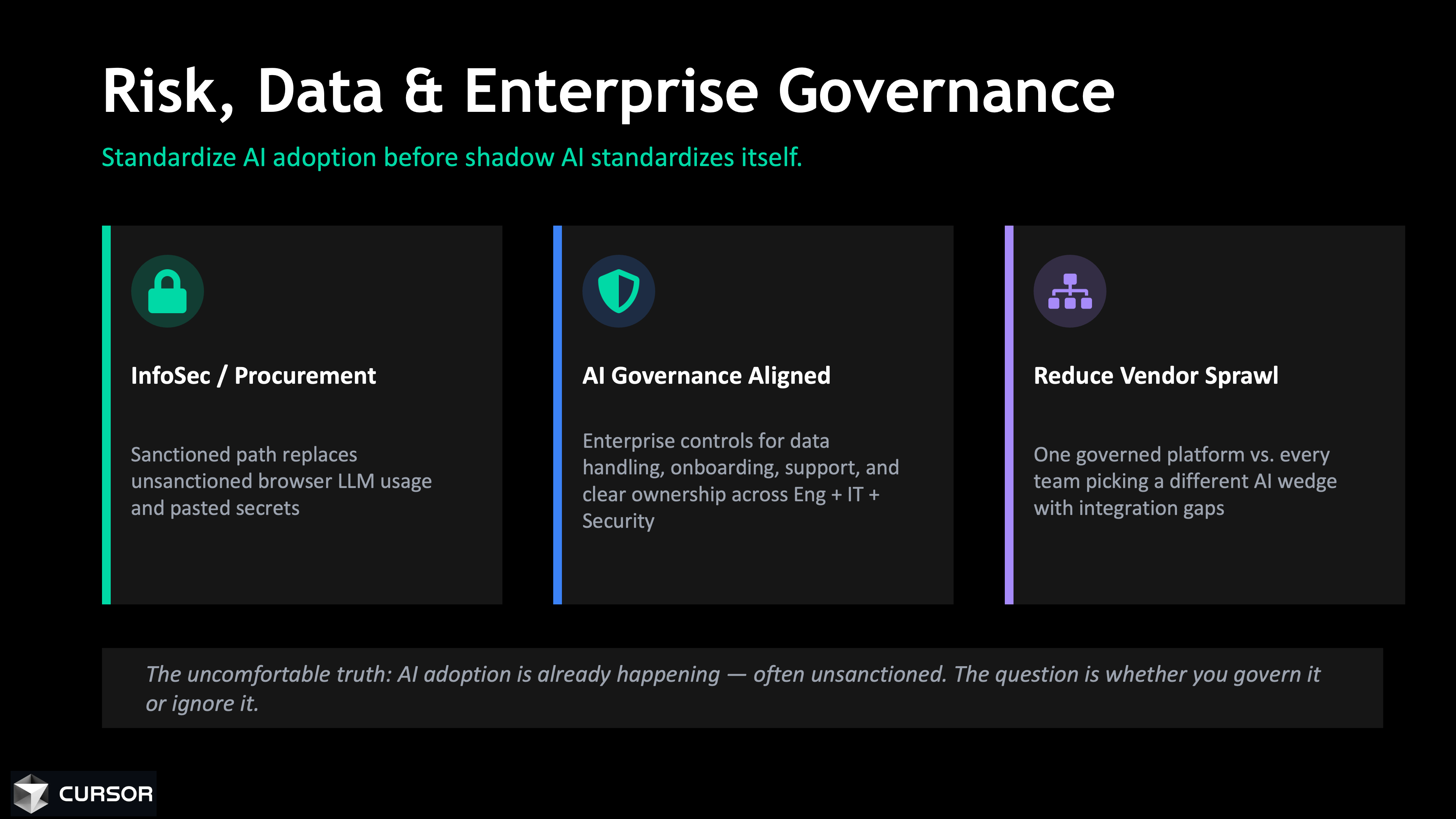 Risk, Data & Enterprise Governance

Standardize AI adoption before shadow AI standardizes itself.

InfoSec / Procurement

Sanctioned path replaces unsanctioned browser LLM usage and pasted secrets

AI Governance Aligned

Enterprise controls for data handling, onboarding, support, and clear ownership across Eng + IT + Security

Reduce Vendor Sprawl

One governed platform vs. every team picking a different AI wedge with integration gaps

The uncomfortable truth: AI adoption is already happening — often unsanctioned. The question is whether you govern it or ignore it.

CURSOR